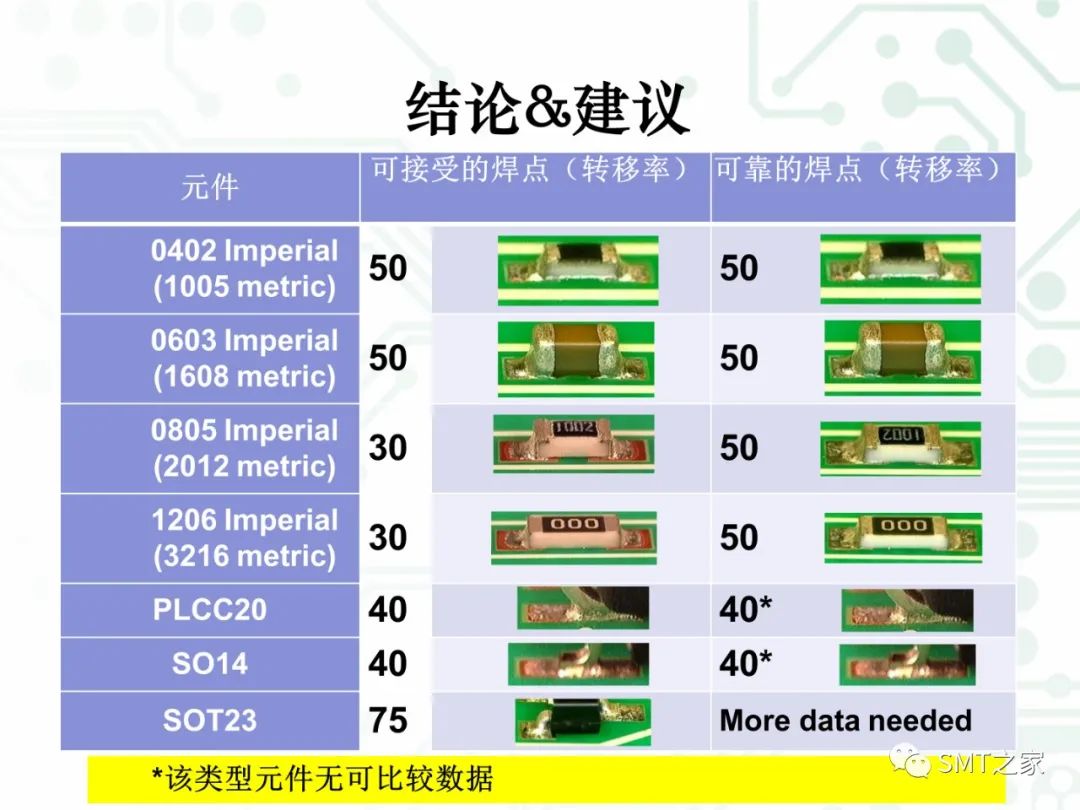 结论&建议

| 元件 | 可接受的焊点（转移率） | 可靠的焊点（转移率） |
|---|---|---|
| 0402 Imperial (1005 metric) | 50 | 50 |
| 0603 Imperial (1608 metric) | 50 | 50 |
| 0805 Imperial (2012 metric) | 30 1002 | 50 1002 |
| 1206 Imperial (3216 metric) | 30 000 | 50 000 |
| PLCC20 | 40 | 40* |
| SO14 | 40 | 40* |
| SOT23 | 75 | More data needed |

*该类型元件无可比较数据

SMT之家